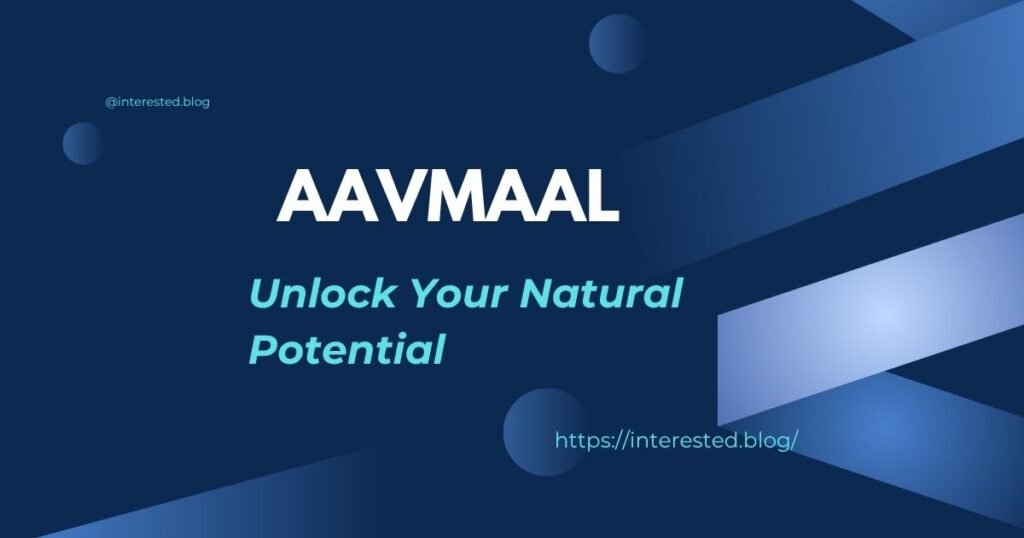 @interested.blog

AAVMAAL

Unlock Your Natural Potential

https://interested.blog/